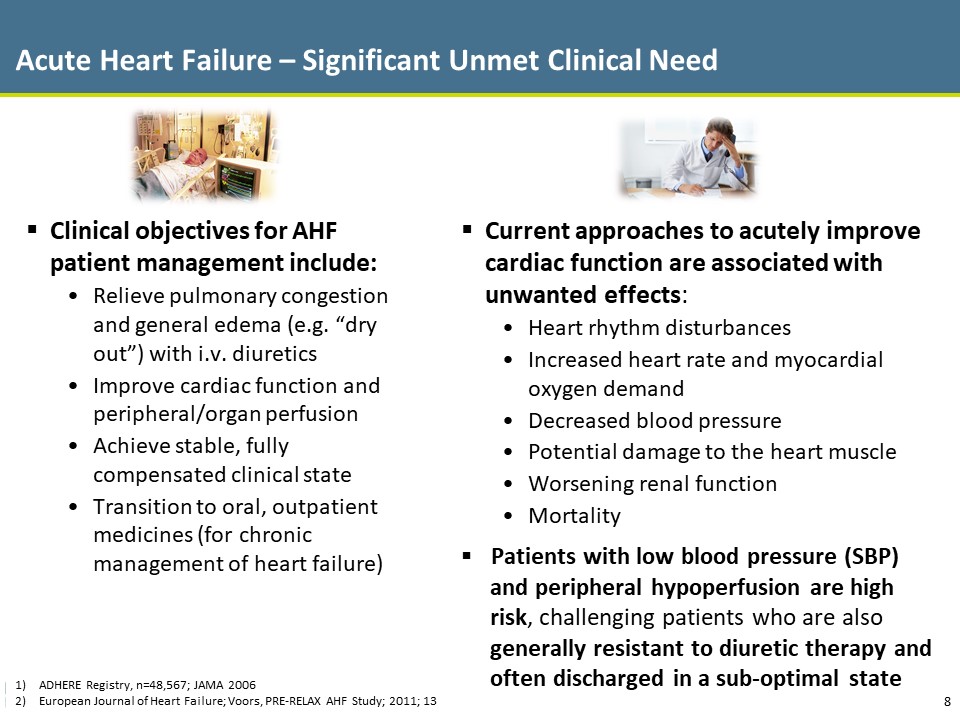 Acute Heart Failure – Significant Unmet Clinical Need

▪ Clinical objectives for AHF patient management include:
• Relieve pulmonary congestion and general edema (e.g. “dry out”) with i.v. diuretics
• Improve cardiac function and peripheral/organ perfusion
• Achieve stable, fully compensated clinical state
• Transition to oral, outpatient medicines (for chronic management of heart failure)

▪ Current approaches to acutely improve cardiac function are associated with unwanted effects:
• Heart rhythm disturbances
• Increased heart rate and myocardial oxygen demand
• Decreased blood pressure
• Potential damage to the heart muscle
• Worsening renal function
• Mortality

▪ Patients with low blood pressure (SBP) and peripheral hypoperfusion are high risk, challenging patients who are also generally resistant to diuretic therapy and often discharged in a sub-optimal state

1) ADHERE Registry, n=48,567; JAMA 2006
2) European Journal of Heart Failure; Voors, PRE-RELAX AHF Study; 2011; 13

8